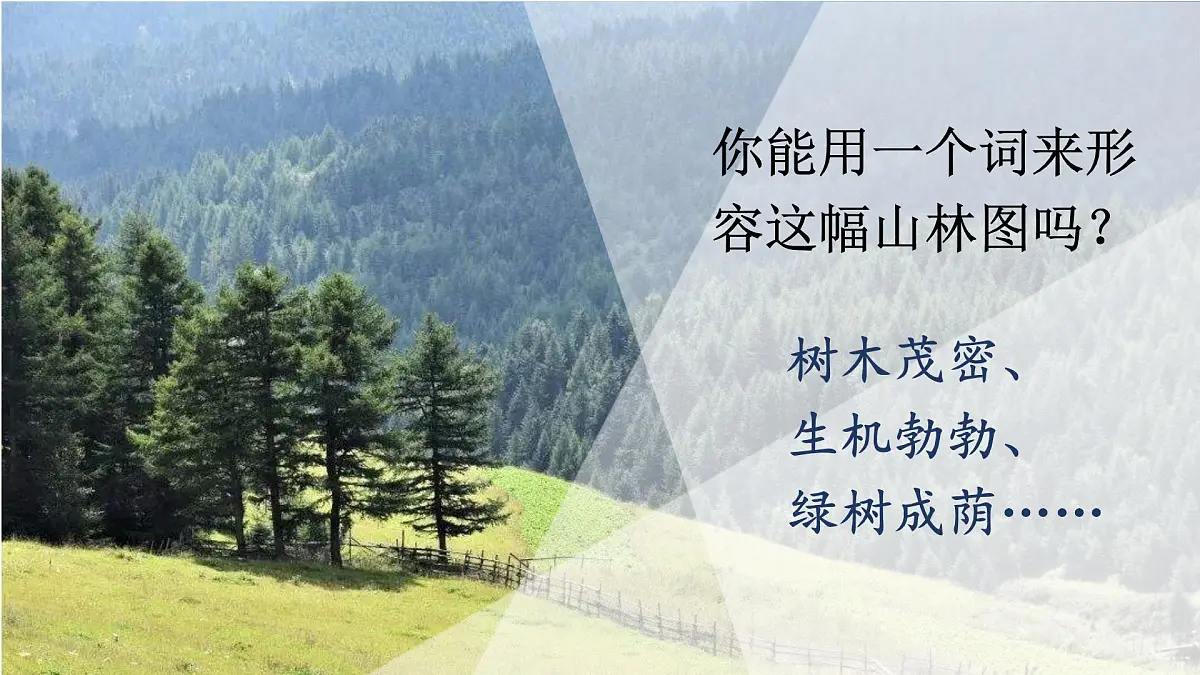 你能用一个词来形容这幅山林图吗？

树木茂密、
生机勃勃、
绿树成荫……